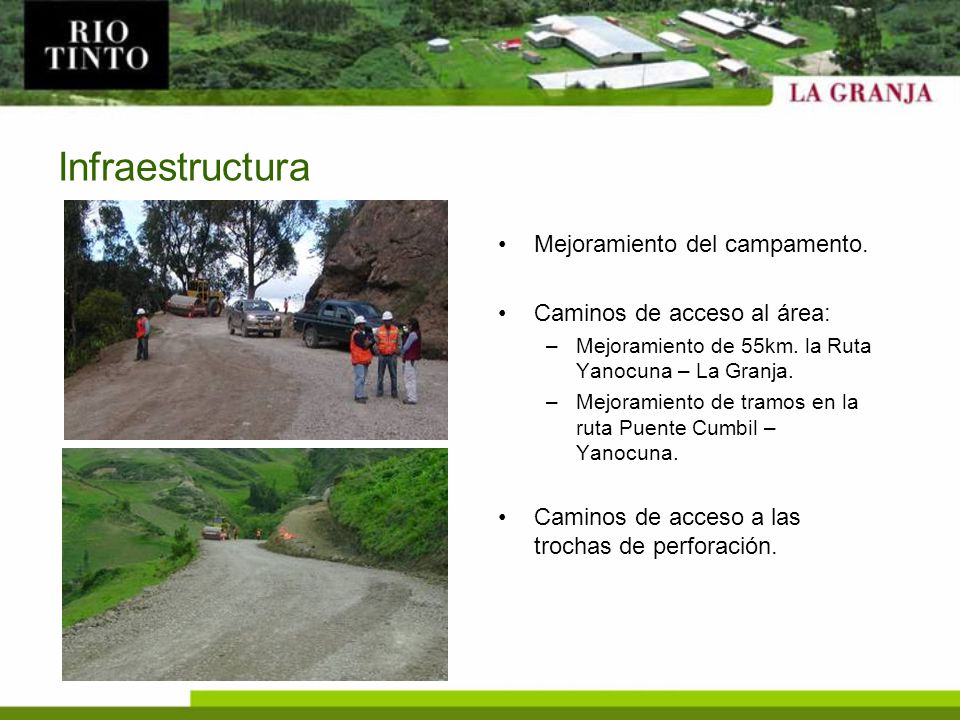 RIO TINTO

LA GRANJA

Infraestructura

• Mejoramiento del campamento.

• Caminos de acceso al área:
– Mejoramiento de 55km. la Ruta Yanocuna – La Granja.
– Mejoramiento de tramos en la ruta Puente Cumbil – Yanocuna.

• Caminos de acceso a las trochas de perforación.